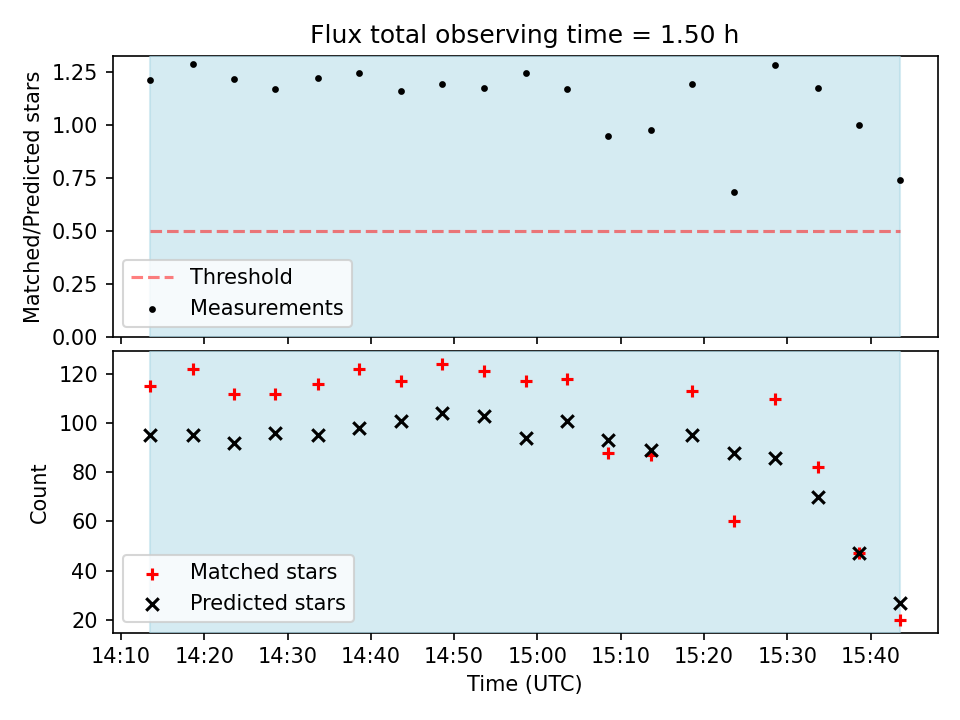 Flux total observing time = 1.50 h

Matched/Predicted stars

1.25
1.00
0.75
0.50
0.25
0.00

Threshold
Measurements

Count

120
100
80
60
40
20

Matched stars
Predicted stars

14:10 14:20 14:30 14:40 14:50 15:00 15:10 15:20 15:30 15:40

Time (UTC)